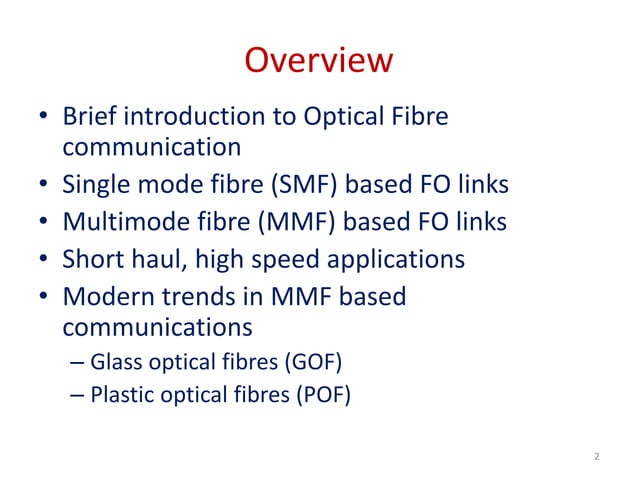 Overview

• Brief introduction to Optical Fibre communication
• Single mode fibre (SMF) based FO links
• Multimode fibre (MMF) based FO links
• Short haul, high speed applications
• Modern trends in MMF based communications
– Glass optical fibres (GOF)
– Plastic optical fibres (POF)

2